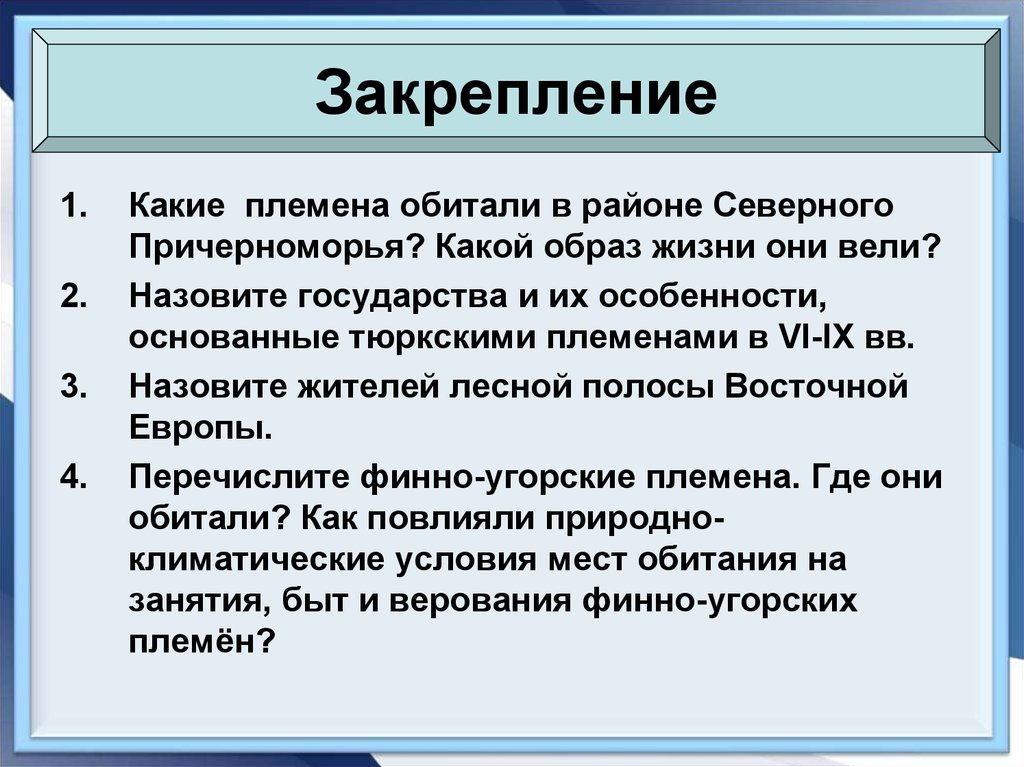 Закрепление

1. Какие племена обитали в районе Северного Причерноморья? Какой образ жизни они вели?
2. Назовите государства и их особенности, основанные тюркскими племенами в VI-IX вв.
3. Назовите жителей лесной полосы Восточной Европы.
4. Перечислите финно-угорские племена. Где они обитали? Как повлияли природно-климатические условия мест обитания на занятия, быт и верования финно-угорских племён?